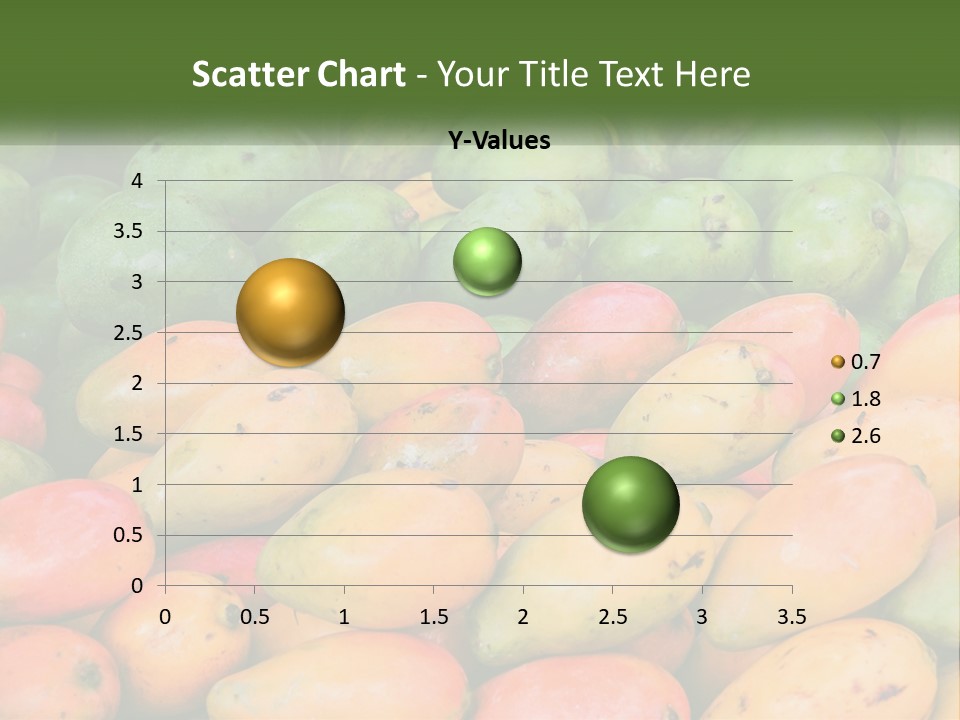 Scatter Chart - Your Title Text Here

Y-Values

4
3.5
3
2.5
2
1.5
1
0.5
0

0 0.5 1 1.5 2 2.5 3 3.5

0.7
1.8
2.6